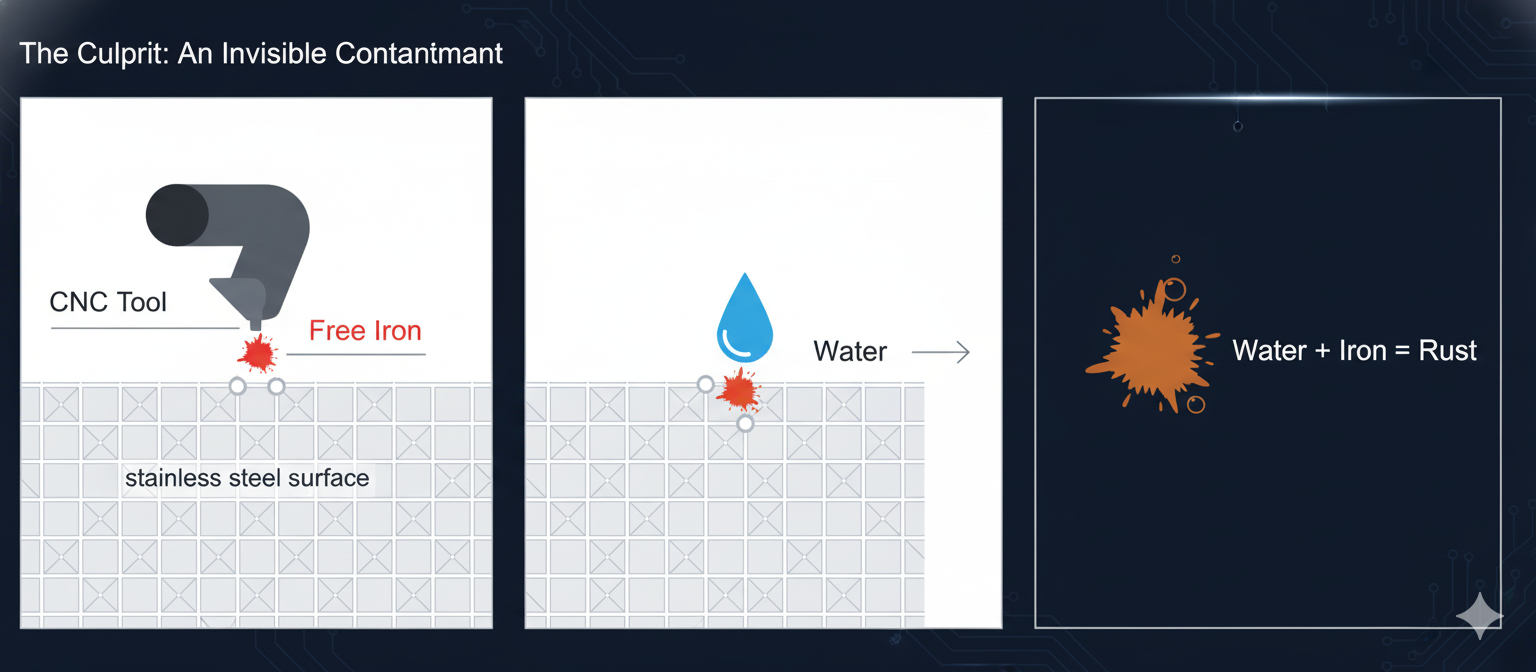 The Culprit: An Invisible Contantmant

CNC Tool

Free Iron

stainless steel surface

Water

Water + Iron = Rust